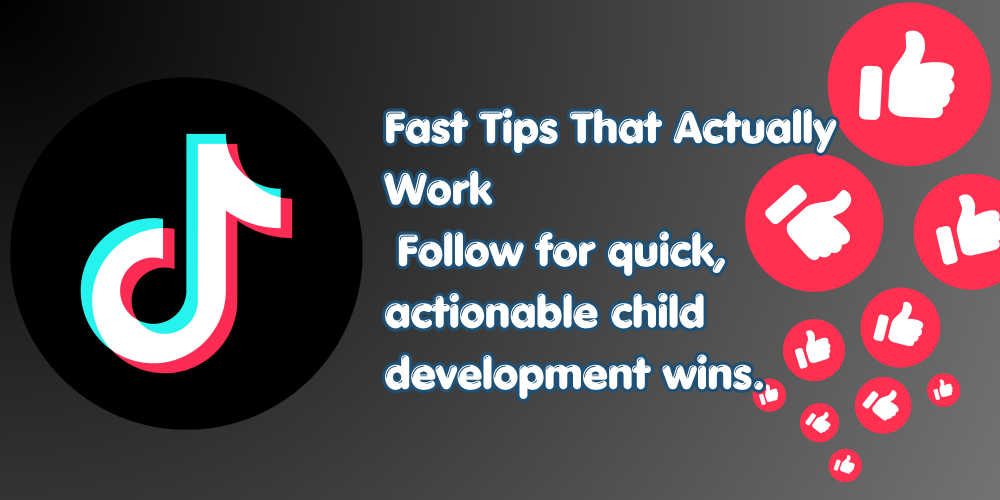 Fast Tips That Actually Work

Follow for quick, actionable child development wins.